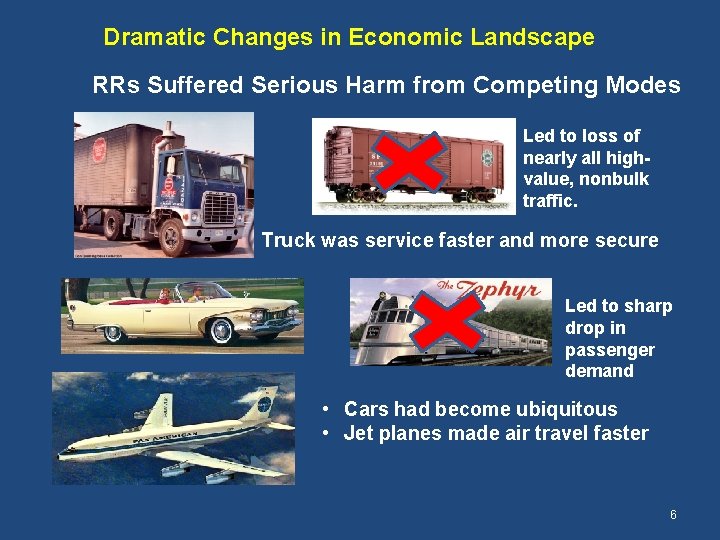 Dramatic Changes in Economic Landscape

RRs Suffered Serious Harm from Competing Modes

Led to loss of nearly all high-value, nonbulk traffic.

Truck was service faster and more secure

The Zephyr

Led to sharp drop in passenger demand

PAN AMERICAN

• Cars had become ubiquitous
• Jet planes made air travel faster

6